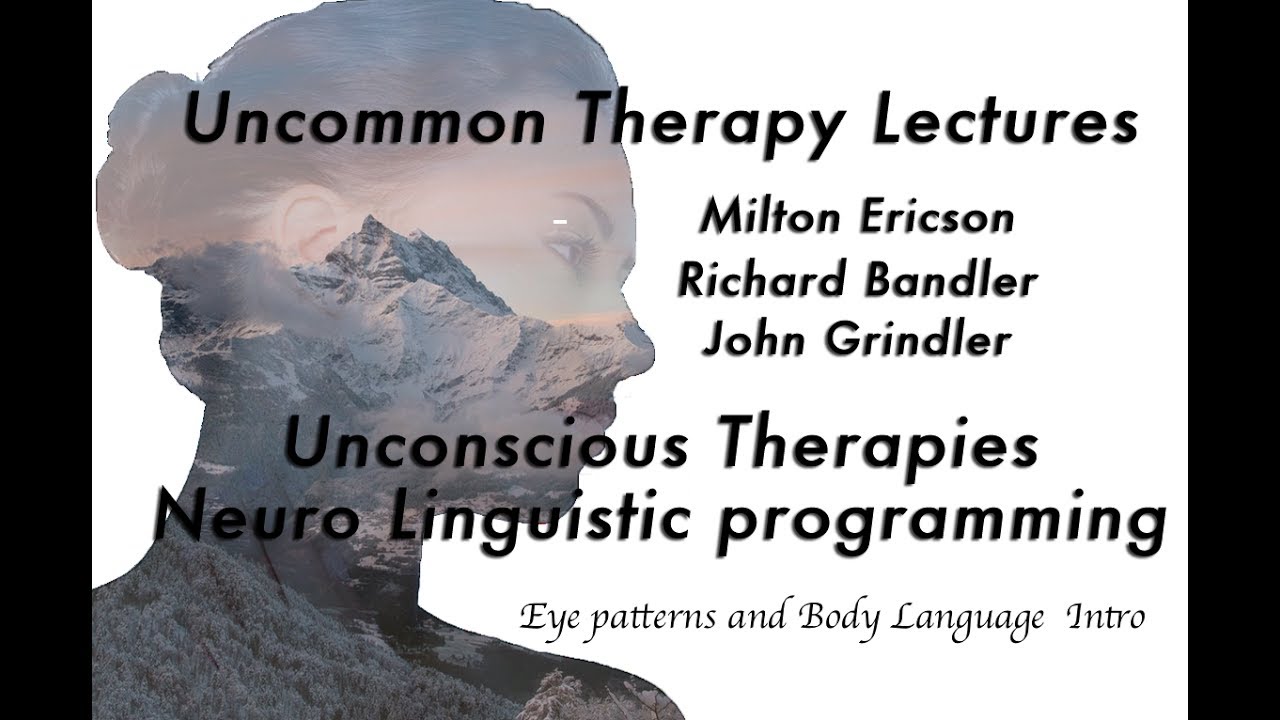 Uncommon Therapy Lectures

Milton Ericson
Richard Bandler
John Grindler

Unconscious Therapies
Neuro Linguistic programming

Eye patterns and Body Language Intro